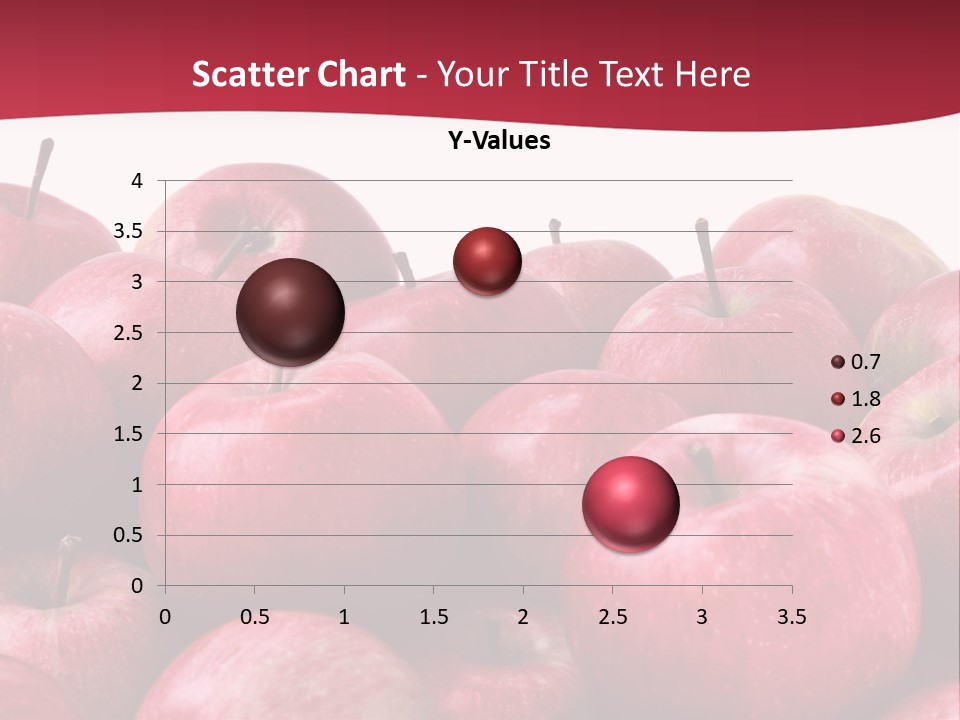 Scatter Chart - Your Title Text Here

Y-Values

4
3.5
3
2.5
2
1.5
1
0.5
0

0 0.5 1 1.5 2 2.5 3 3.5

0.7
1.8
2.6